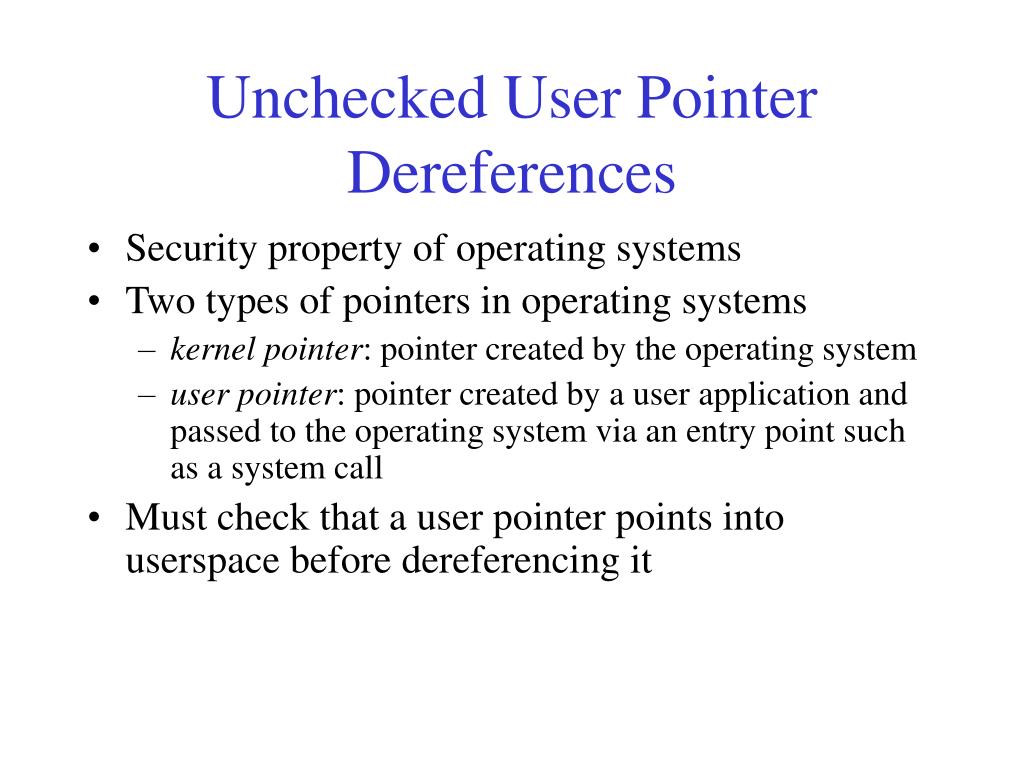 Unchecked User Pointer Dereferences

• Security property of operating systems
• Two types of pointers in operating systems
– kernel pointer: pointer created by the operating system
– user pointer: pointer created by a user application and passed to the operating system via an entry point such as a system call
• Must check that a user pointer points into userspace before dereferencing it